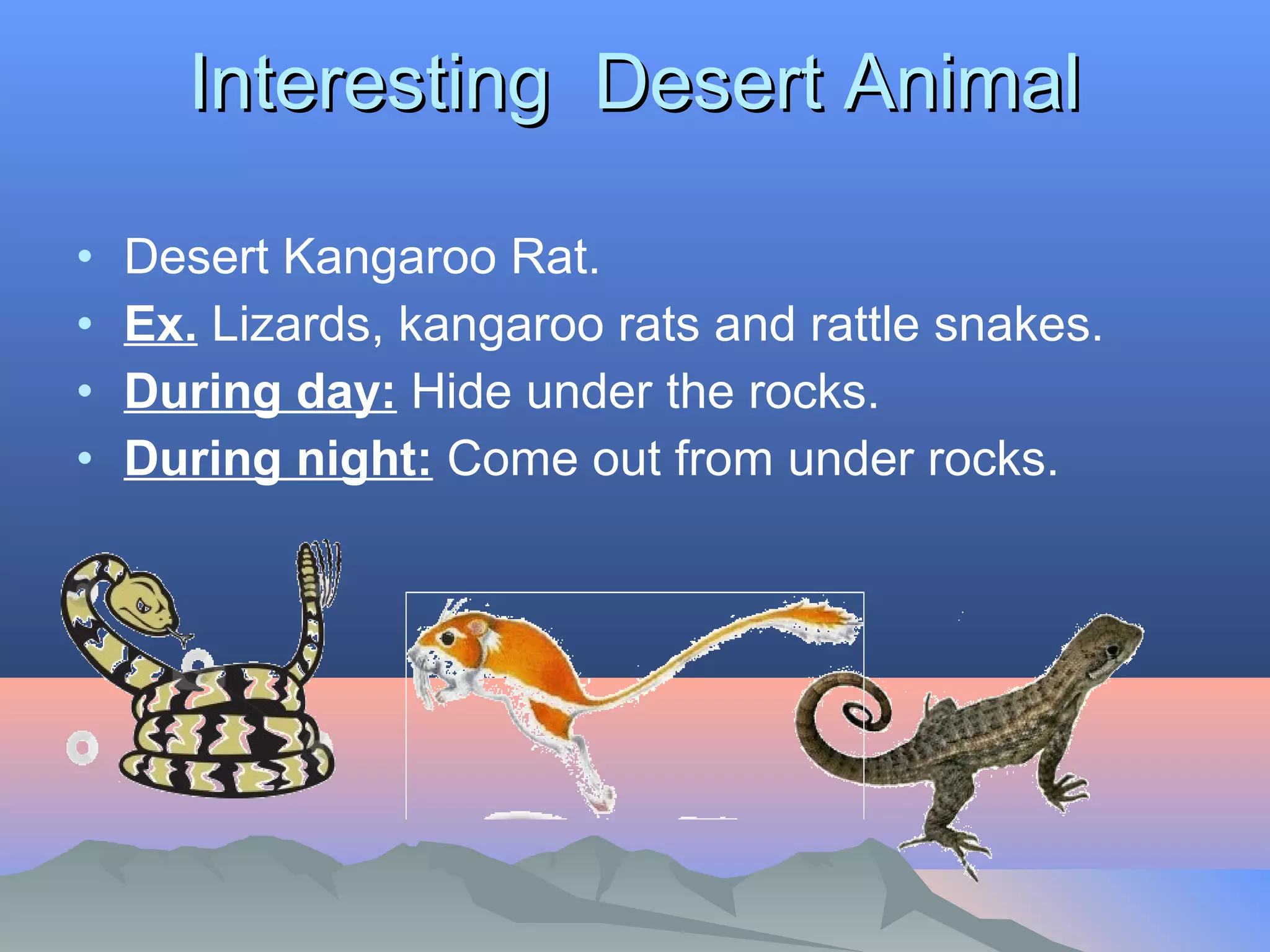 Interesting  Desert Animal

• Desert Kangaroo Rat.
• Ex. Lizards, kangaroo rats and rattle snakes.
• During day: Hide under the rocks.
• During night: Come out from under rocks.